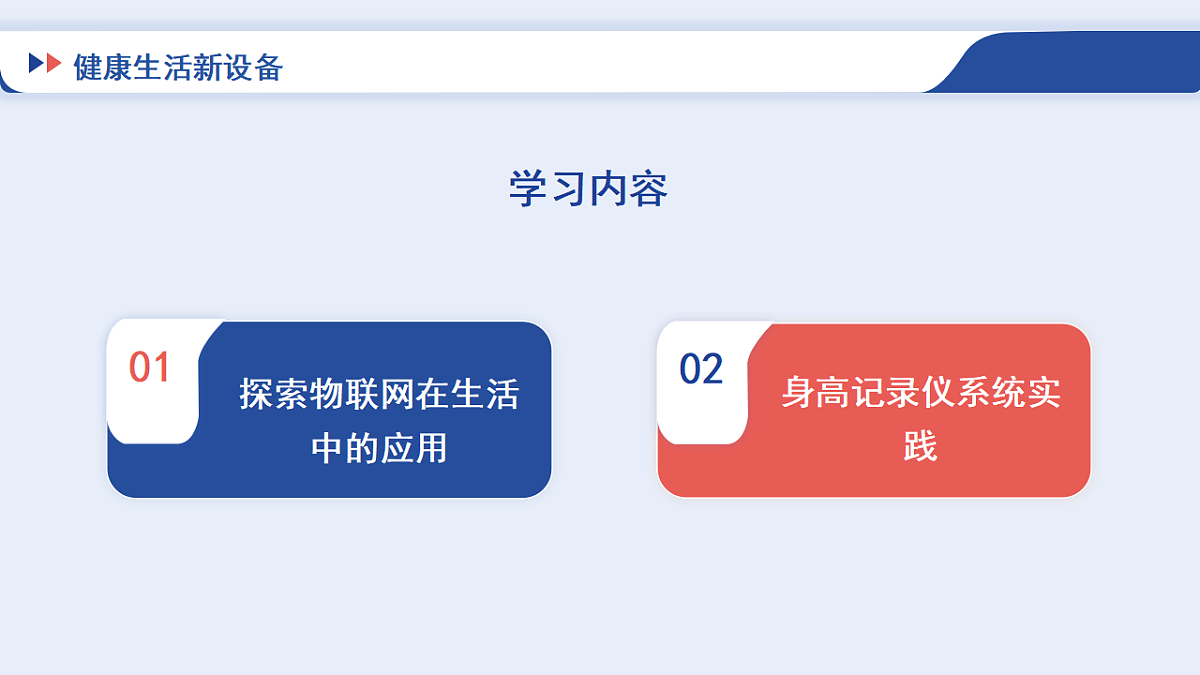 健康生活新设备

学习内容

01

探索物联网在生活中的应用

02

身高记录仪系统实践